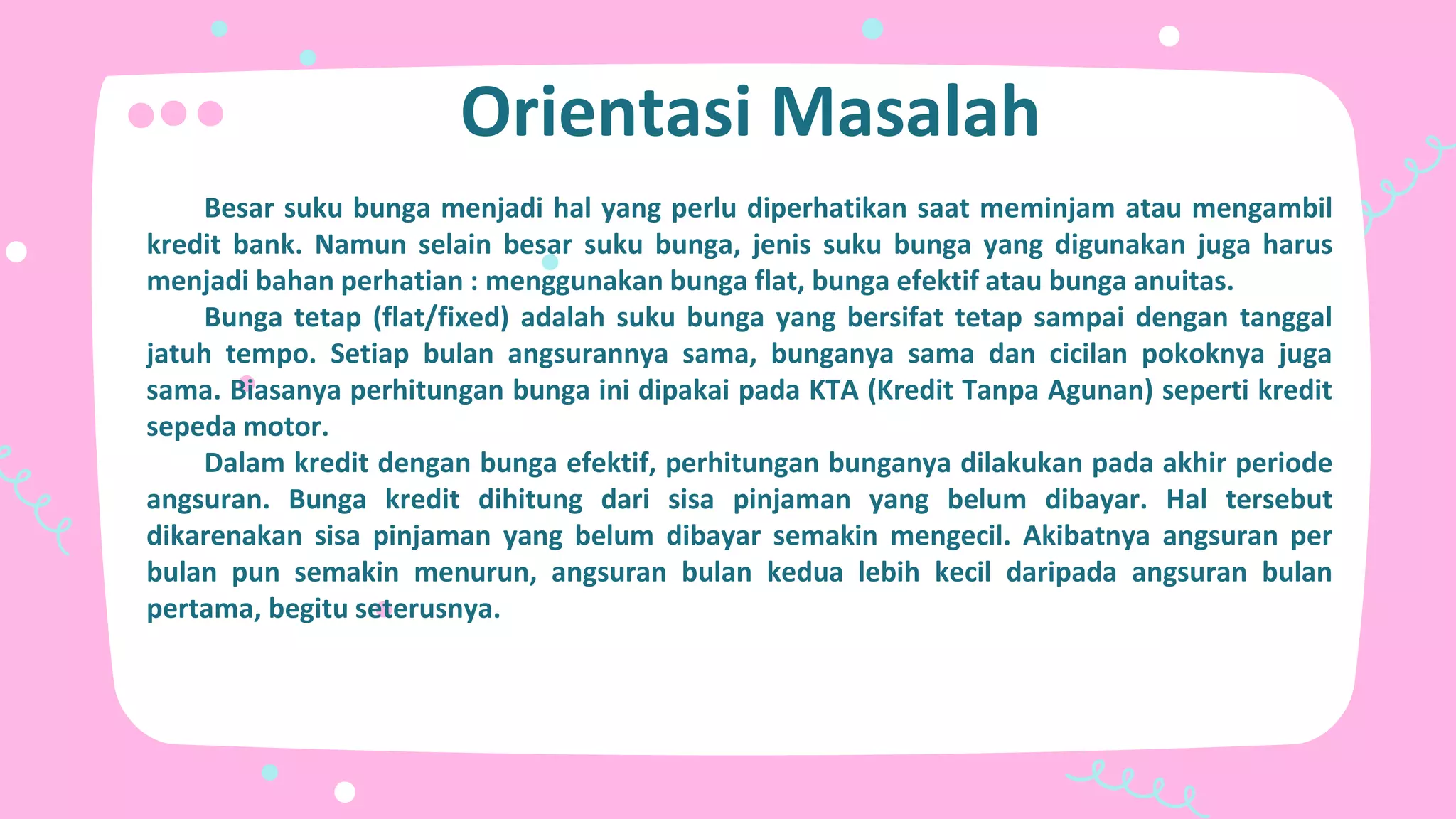 Orientasi Masalah

Besar suku bunga menjadi hal yang perlu diperhatikan saat meminjam atau mengambil kredit bank. Namun selain besar suku bunga, jenis suku bunga yang digunakan juga harus menjadi bahan perhatian : menggunakan bunga flat, bunga efektif atau bunga anuitas.

Bunga tetap (flat/fixed) adalah suku bunga yang bersifat tetap sampai dengan tanggal jatuh tempo. Setiap bulan angsurannya sama, bunganya sama dan cicilan pokoknya juga sama. Biasanya perhitungan bunga ini dipakai pada KTA (Kredit Tanpa Agunan) seperti kredit sepeda motor.

Dalam kredit dengan bunga efektif, perhitungan bunganya dilakukan pada akhir periode angsuran. Bunga kredit dihitung dari sisa pinjaman yang belum dibayar. Hal tersebut dikarenakan sisa pinjaman yang belum dibayar semakin mengecil. Akibatnya angsuran per bulan pun semakin menurun, angsuran bulan kedua lebih kecil daripada angsuran bulan pertama, begitu seterusnya.